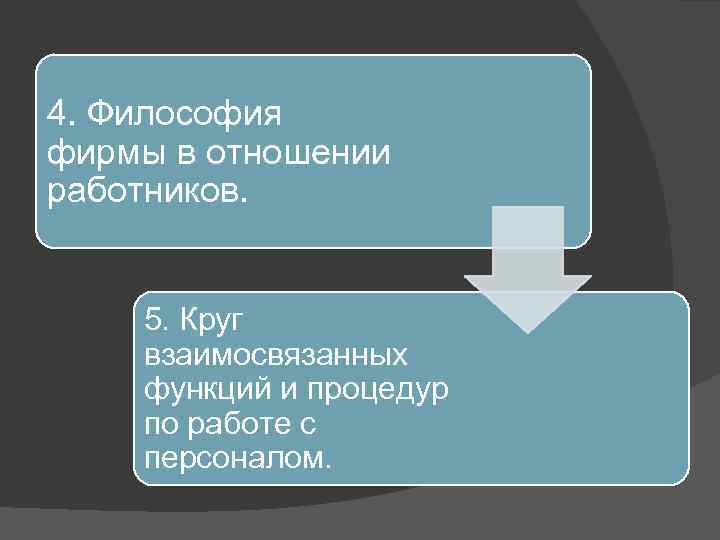 4. Философия фирмы в отношении работников.

5. Круг взаимосвязанных функций и процедур по работе с персоналом.